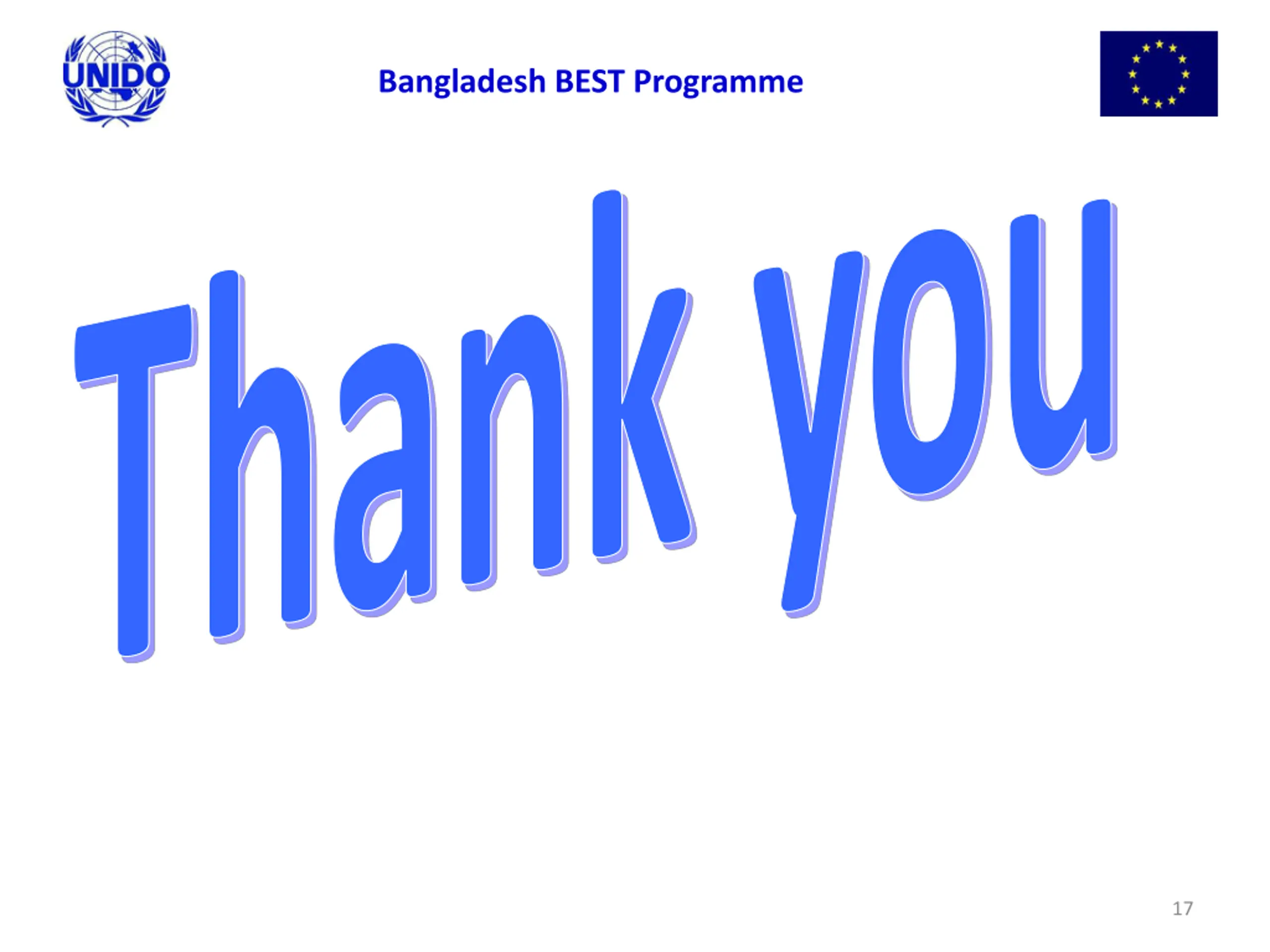 UNIDO

Bangladesh BEST Programme

Thank you

17